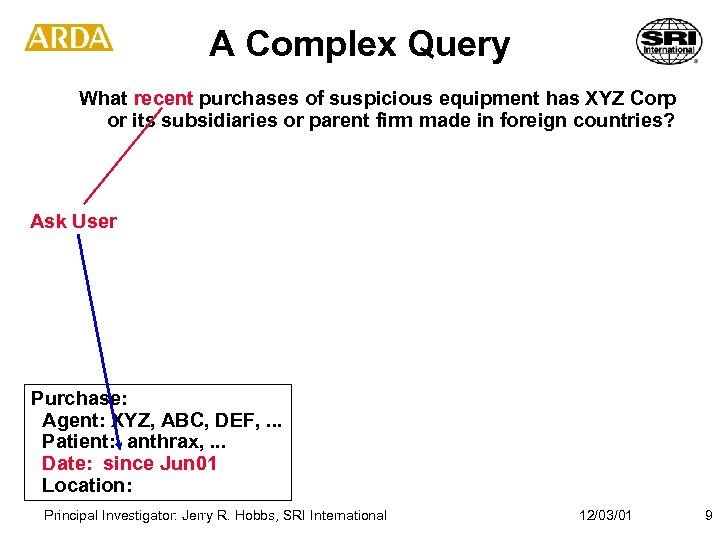 ARDA

A Complex Query

SRI International

What recent purchases of suspicious equipment has XYZ Corp or its subsidiaries or parent firm made in foreign countries?

Ask User

Purchase:
Agent: XYZ, ABC, DEF, ...
Patient: anthrax, ...
Date: since Jun01
Location:

Principal Investigator: Jerry R. Hobbs, SRI International

12/03/01

9